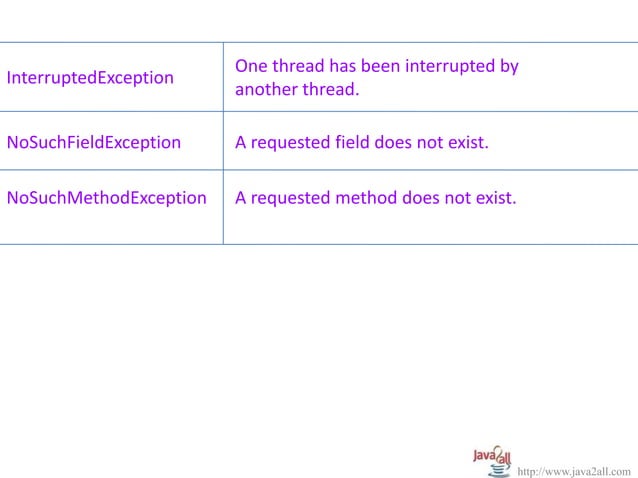 | | |
|---|---|
| InterruptedException | One thread has been interrupted by another thread. |
| NoSuchFieldException | A requested field does not exist. |
| NoSuchMethodException | A requested method does not exist. |

Java2all
http://www.java2all.com